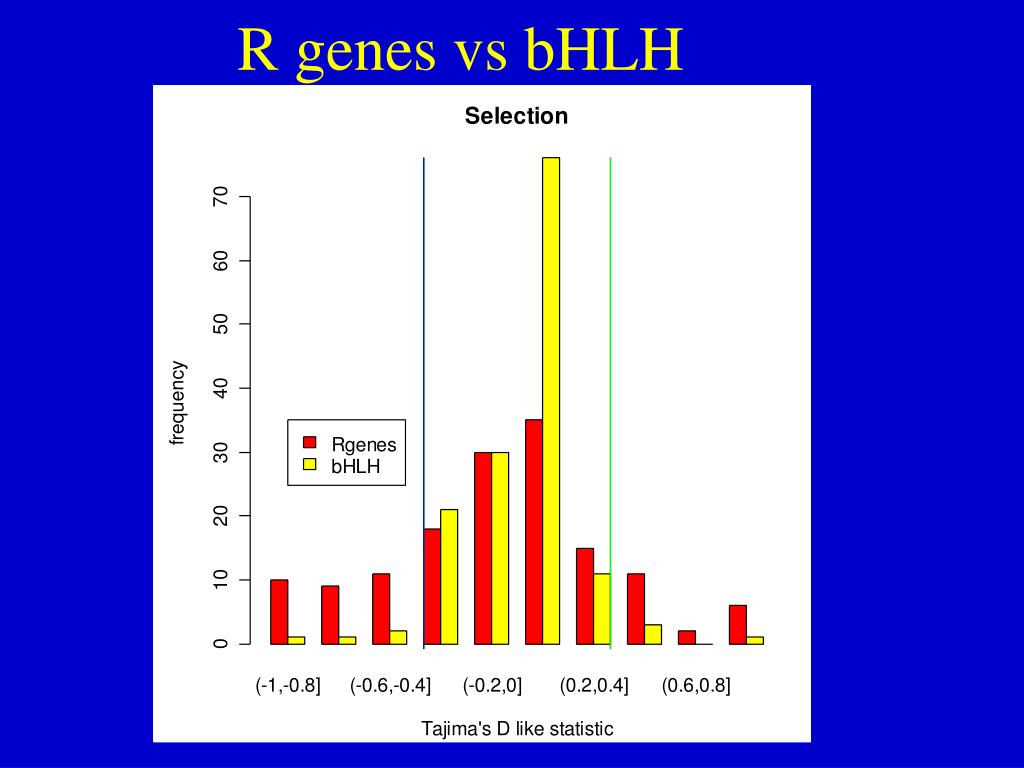 R genes vs bHLH

Selection

frequency

0
10
20
30
40
50
60
70

Rgenes
bHLH

(-1,-0.8]
(-0.6,-0.4]
(-0.2,0]
(0.2,0.4]
(0.6,0.8]

Tajima's D like statistic